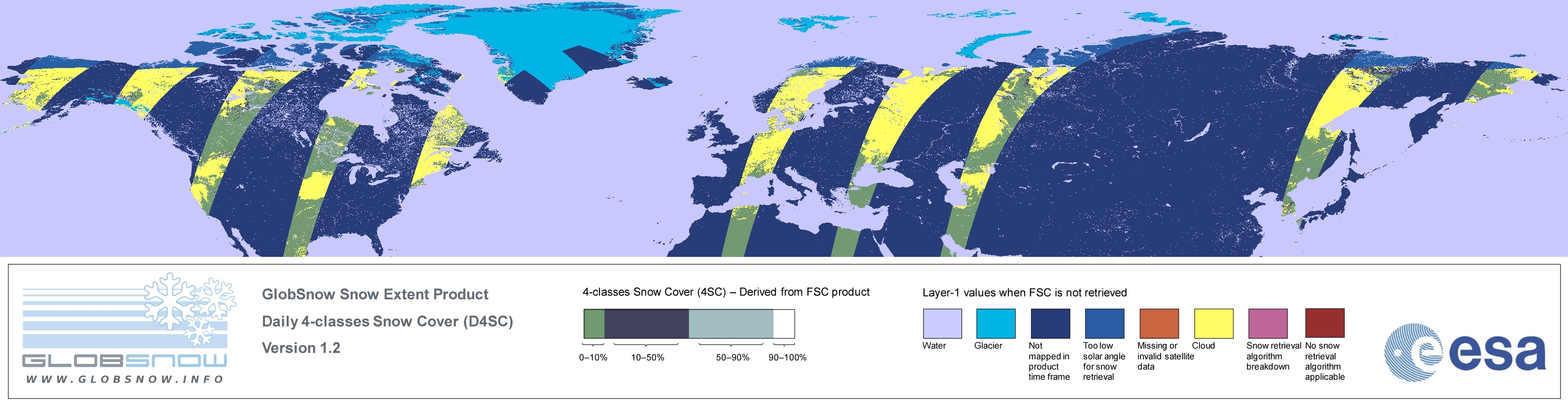 GLOBSNOW
WWW.GLOBSNOW.INFO

GlobSnow Snow Extent Product
Daily 4-classes Snow Cover (D4SC)
Version 1.2

4-classes Snow Cover (4SC) – Derived from FSC product

0–10%
10–50%
50–90%
90–100%

Layer-1 values when FSC is not retrieved

Water
Glacier
Not mapped in product time frame
Too low solar angle for snow retrieval
Missing or invalid satellite data
Cloud
Snow retrieval algorithm breakdown
No snow retrieval algorithm applicable

esa